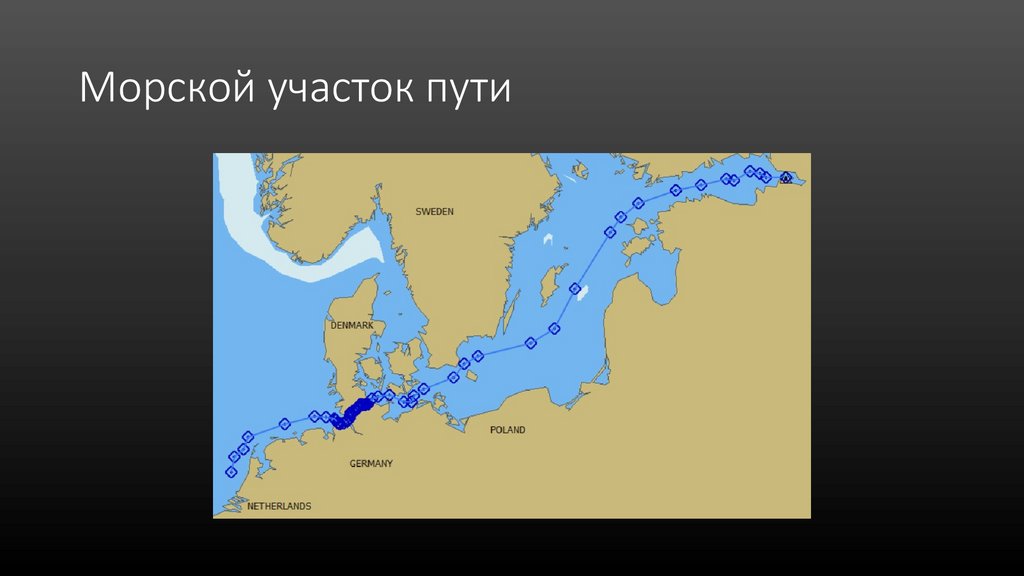 Морской участок пути

SWEDEN

DENMARK

POLAND

GERMANY

NETHERLANDS